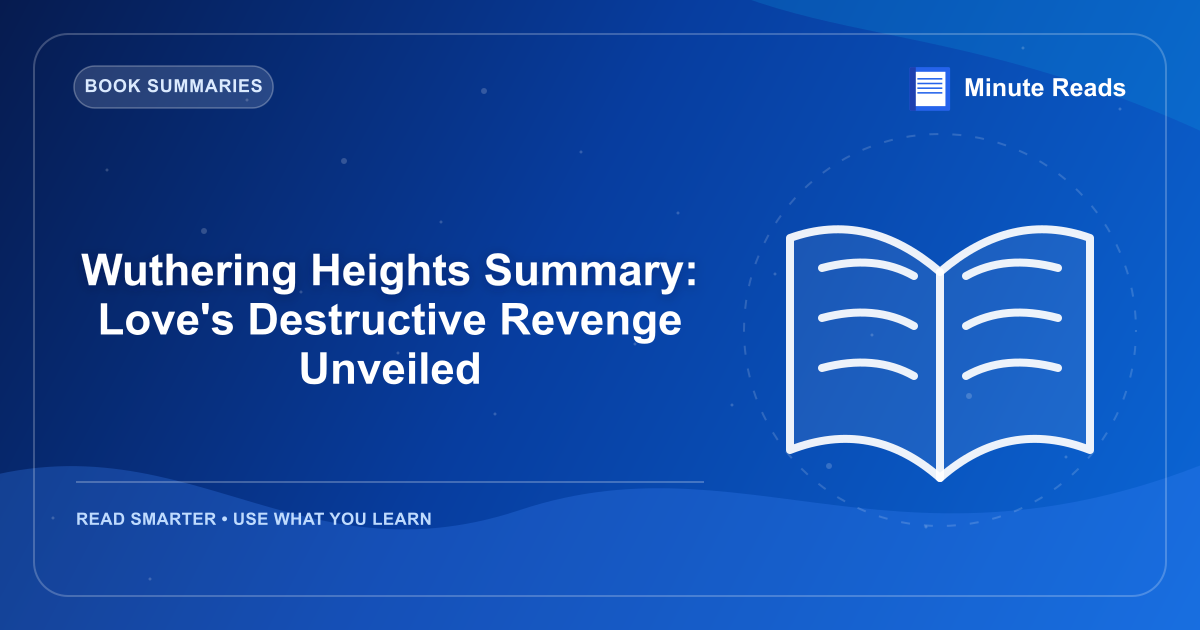 BOOK SUMMARIES

Minute Reads

Wuthering Heights Summary: Love's Destructive Revenge Unveiled

READ SMARTER • USE WHAT YOU LEARN